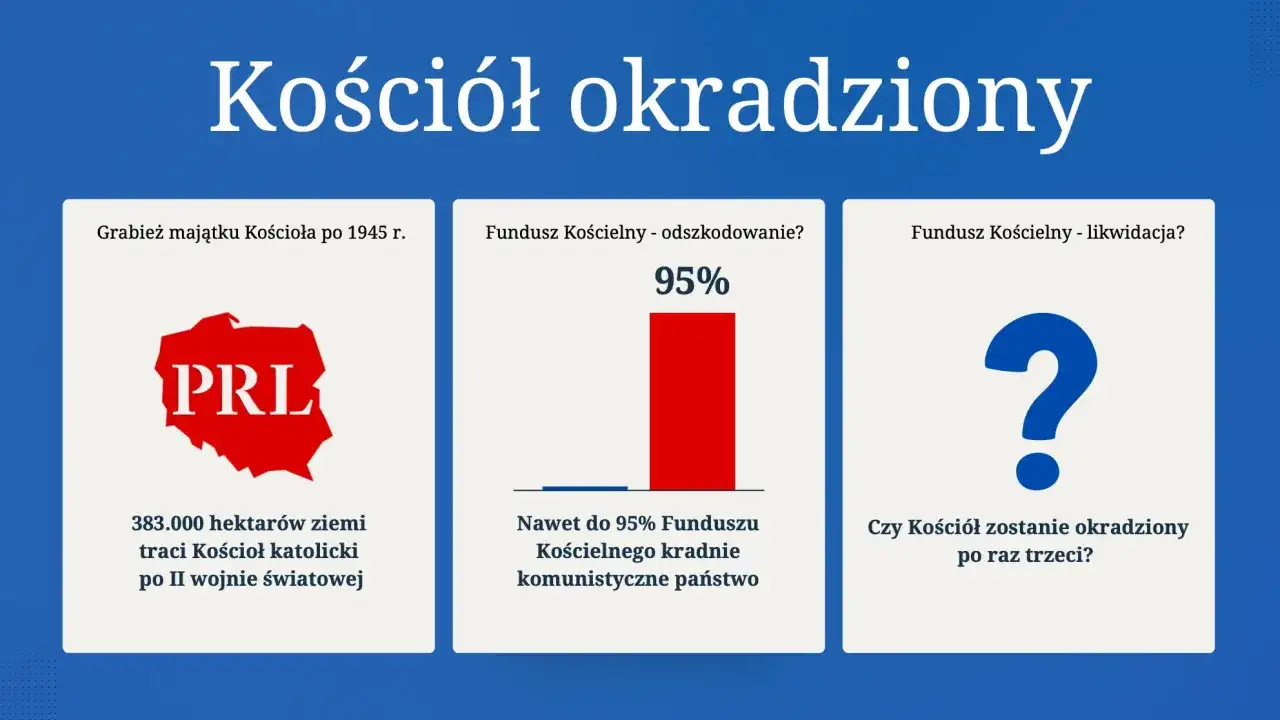 Kościół okradziony

Grabież majątku Kościoła po 1945 r.

PRL

383.000 hektarów ziemi traci Kościół katolicki po II wojnie światowej

Fundusz Kościelny - odszkodowanie?

95%

Nawet do 95% Funduszu Kościelnego kradnie komunistyczne państwo

Fundusz Kościelny - likwidacja?

?

Czy Kościół zostanie okradziony po raz trzeci?